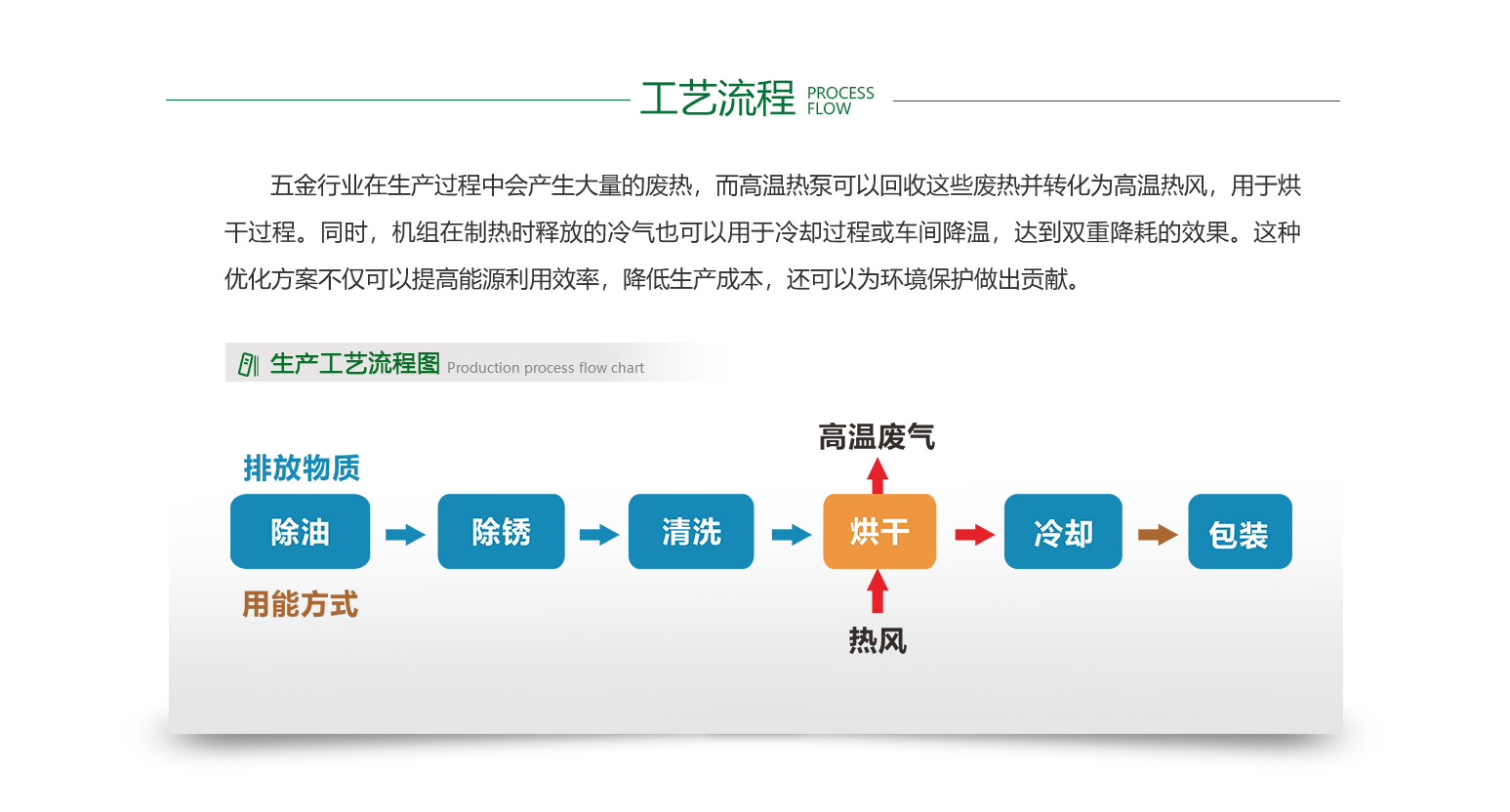 工艺流程 PROCESS FLOW

五金行业在生产过程中会产生大量的废热，而高温热泵可以回收这些废热并转化为高温热风，用于烘干过程。同时，机组在制热时释放的冷气也可以用于冷却过程或车间降温，达到双重降耗的效果。这种优化方案不仅可以提高能源利用效率，降低生产成本，还可以为环境保护做出贡献。

生产工艺流程图 Production process flow chart

高温废气

排放物质

除油 除锈 清洗 烘干 冷却 包装

用能方式

热风